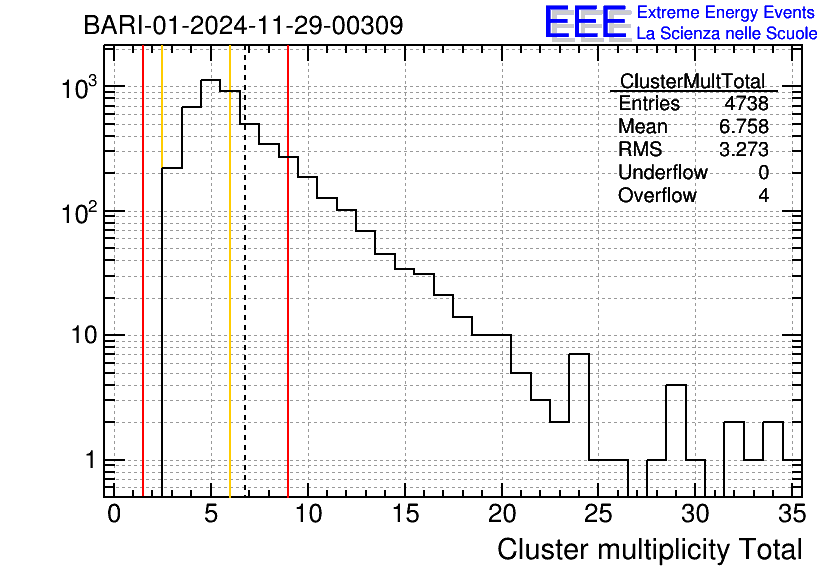 BARI-01-2024-11-29-00309

EEE Extreme Energy Events
La Scienza nelle Scuole

| ClusterMultTotal | |
|---|---|
| Entries | 4738 |
| Mean | 6.758 |
| RMS | 3.273 |
| Underflow | 0 |
| Overflow | 4 |

$10^3$
$10^2$
10
1

0 5 10 15 20 25 30 35

Cluster multiplicity Total